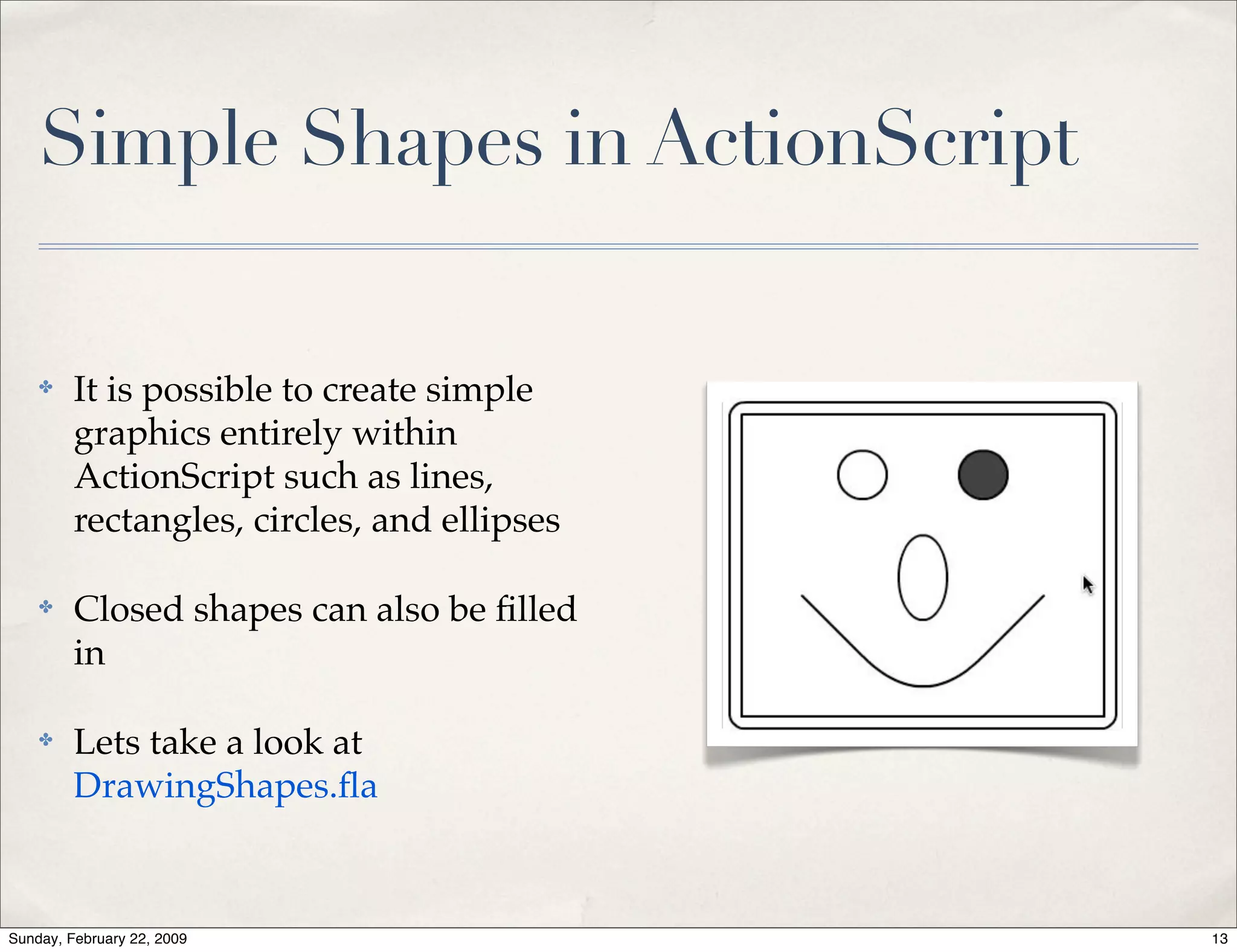 Simple Shapes in ActionScript

✤ It is possible to create simple graphics entirely within ActionScript such as lines, rectangles, circles, and ellipses

✤ Closed shapes can also be filled in

✤ Lets take a look at DrawingShapes.fla

Sunday, February 22, 2009

13